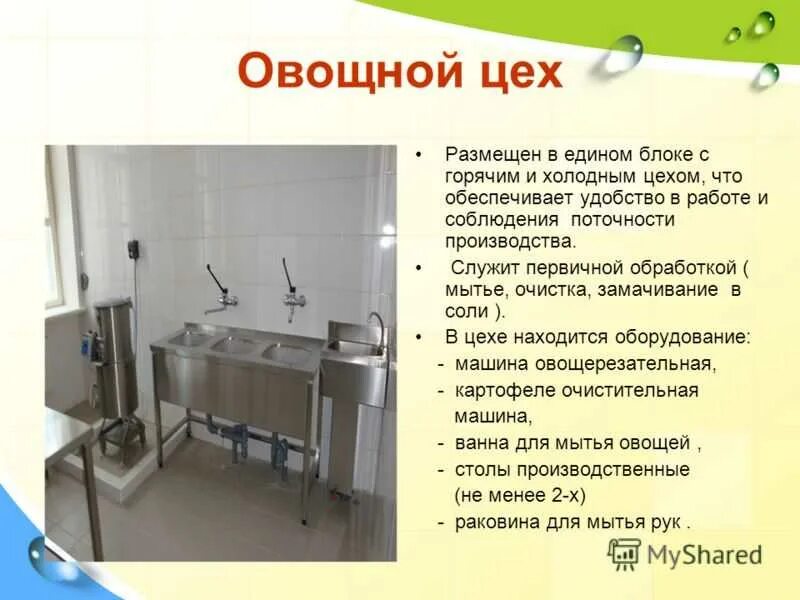 Овощной цех

• Размещен в едином блоке с горячим и холодным цехом, что обеспечивает удобство в работе и соблюдения поточности производства.

• Служит первичной обработкой ( мытье, очистка, замачивание в соли ).

• В цехе находится оборудование:

- машина овощерезательная,

- картофеле очистительная машина,

- ванна для мытья овощей ,

- столы производственные (не менее 2-х)

- раковина для мытья рук .

MyShared